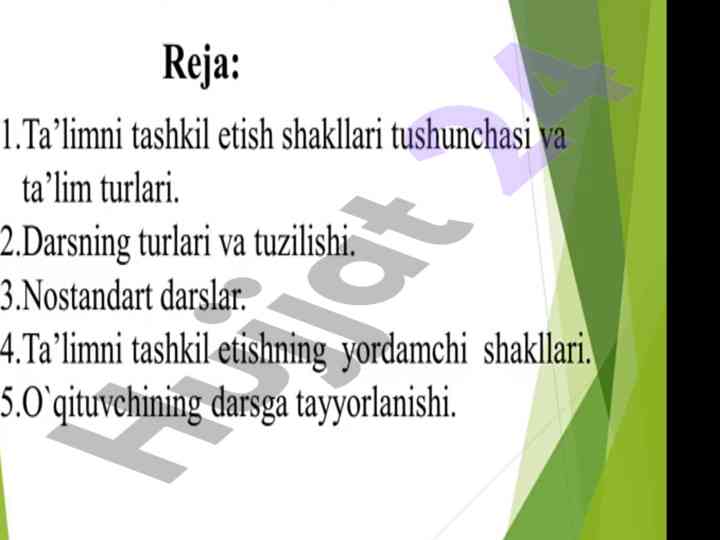 Reja:

1.Ta’limni tashkil etish shakllari tushunchasi va ta’lim turlari.

2.Darsning turlari va tuzilishi.

3.Nostandart darslar.

4.Ta’limni tashkil etishning yordamchi shakllari.

5.O`qituvchining darsga tayyorlanishi.

Hujjat 24